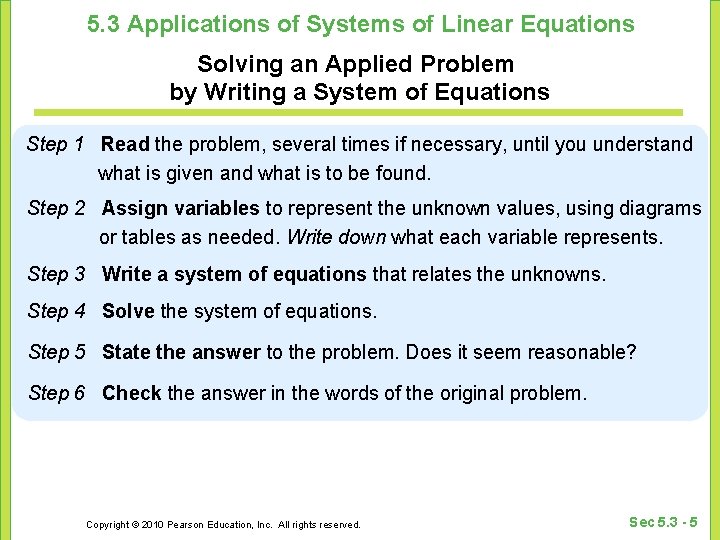 5.3 Applications of Systems of Linear Equations

Solving an Applied Problem by Writing a System of Equations

Step 1 Read the problem, several times if necessary, until you understand what is given and what is to be found.

Step 2 Assign variables to represent the unknown values, using diagrams or tables as needed. Write down what each variable represents.

Step 3 Write a system of equations that relates the unknowns.

Step 4 Solve the system of equations.

Step 5 State the answer to the problem. Does it seem reasonable?

Step 6 Check the answer in the words of the original problem.

Copyright © 2010 Pearson Education, Inc. All rights reserved.

Sec 5.3 - 5